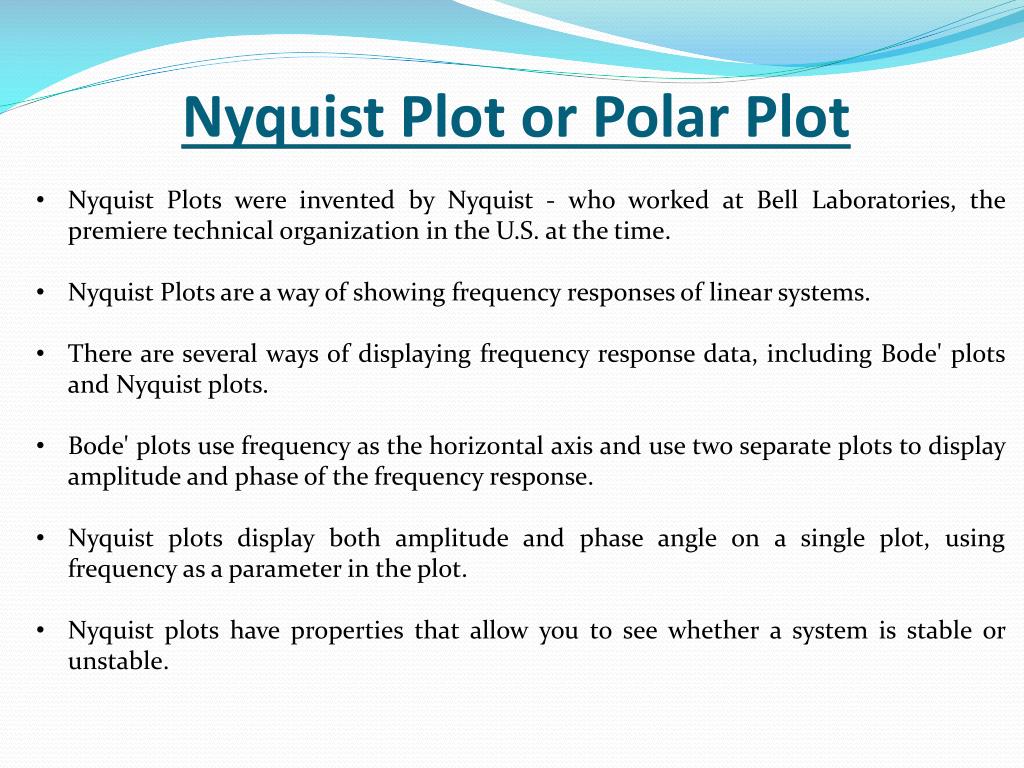 Nyquist Plot or Polar Plot

• Nyquist Plots were invented by Nyquist - who worked at Bell Laboratories, the premiere technical organization in the U.S. at the time.

• Nyquist Plots are a way of showing frequency responses of linear systems.

• There are several ways of displaying frequency response data, including Bode' plots and Nyquist plots.

• Bode' plots use frequency as the horizontal axis and use two separate plots to display amplitude and phase of the frequency response.

• Nyquist plots display both amplitude and phase angle on a single plot, using frequency as a parameter in the plot.

• Nyquist plots have properties that allow you to see whether a system is stable or unstable.